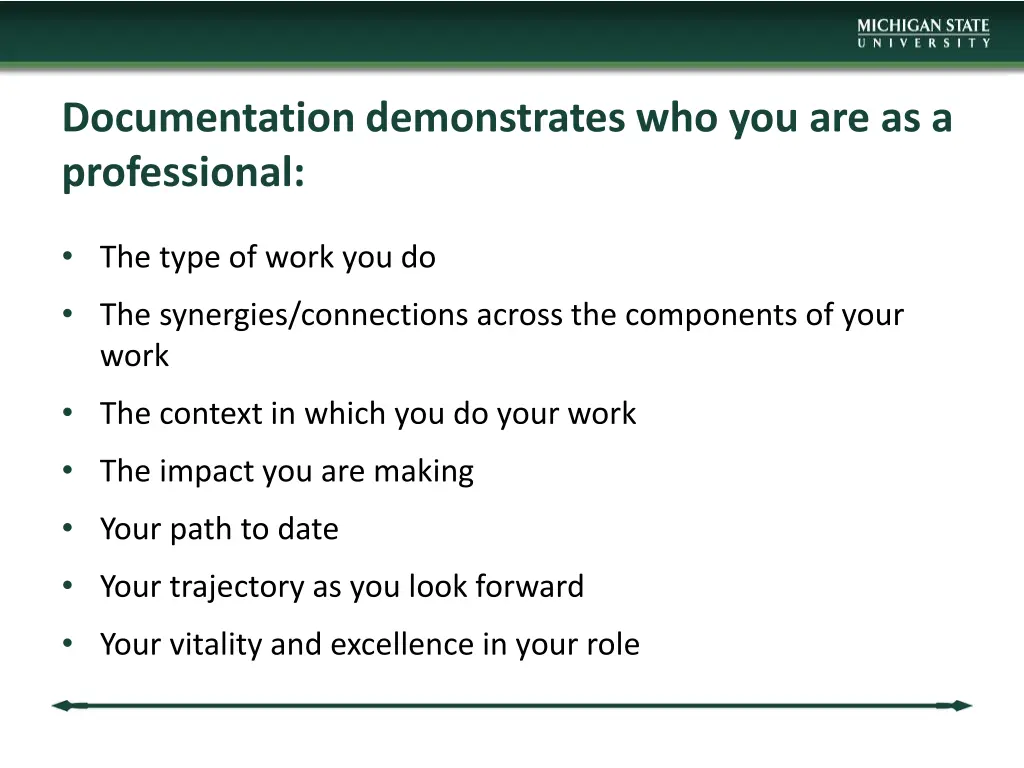 MICHIGAN STATE
UNIVERSITY

Documentation demonstrates who you are as a professional:

• The type of work you do
• The synergies/connections across the components of your work
• The context in which you do your work
• The impact you are making
• Your path to date
• Your trajectory as you look forward
• Your vitality and excellence in your role